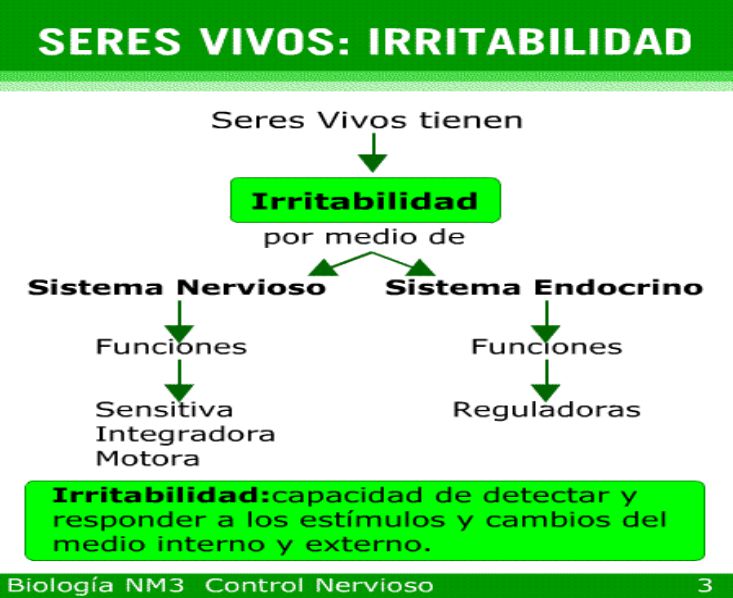 SERES VIVOS: IRRITABILIDAD

Seres Vivos tienen

Irritabilidad

por medio de

Sistema Nervioso

Funciones

Sensitiva
Integradora
Motora

Sistema Endocrino

Funciones

Reguladoras

Irritabilidad:capacidad de detectar y responder a los estímulos y cambios del medio interno y externo.

Biología NM3 Control Nervioso 3